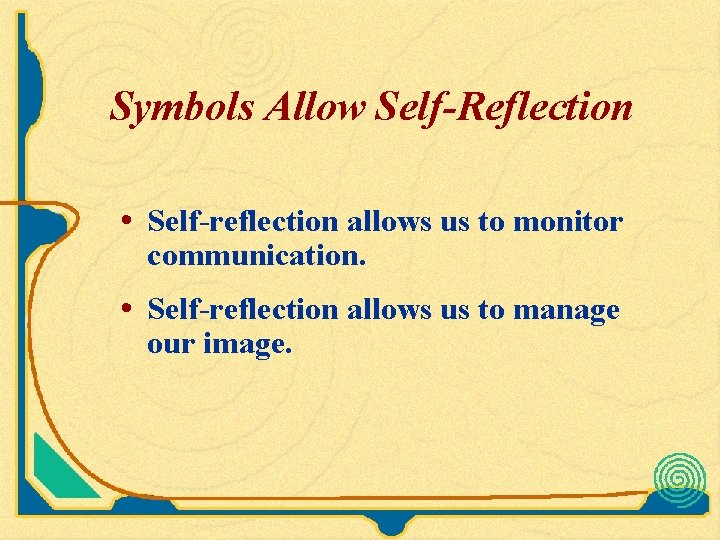 Symbols Allow Self-Reflection

• Self-reflection allows us to monitor communication.

• Self-reflection allows us to manage our image.